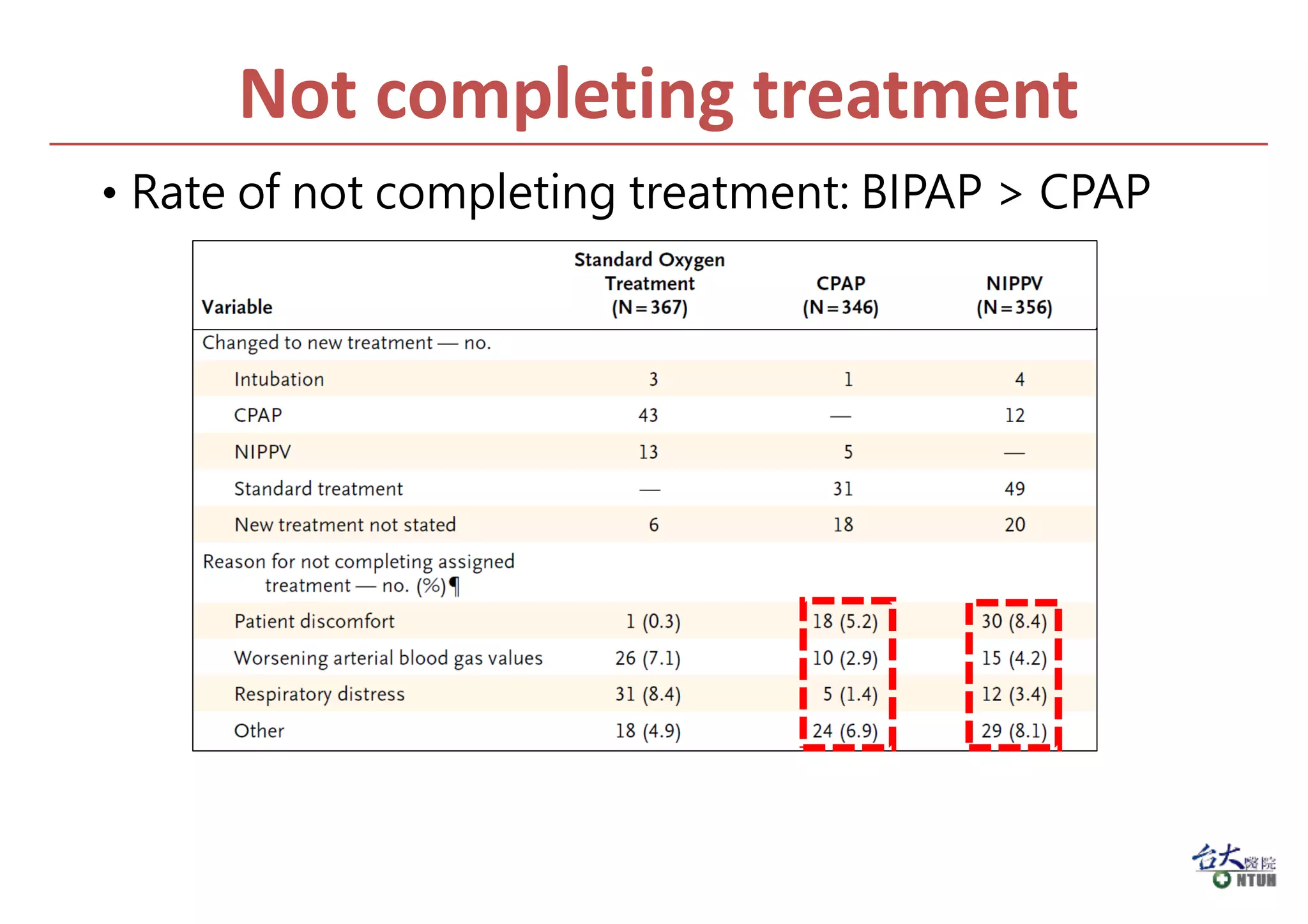 Not completing treatment

• Rate of not completing treatment: BIPAP > CPAP

| Variable | Standard Oxygen Treatment (N=367) | CPAP (N=346) | NIPPV (N=356) |
|---|---|---|---|
| Changed to new treatment — no. | | | |
| Intubation | 3 | 1 | 4 |
| CPAP | 43 | — | 12 |
| NIPPV | 13 | 5 | — |
| Standard treatment | — | 31 | 49 |
| New treatment not stated | 6 | 18 | 20 |
| Reason for not completing assigned treatment — no. (%)¶ | | | |
| Patient discomfort | 1 (0.3) | 18 (5.2) | 30 (8.4) |
| Worsening arterial blood gas values | 26 (7.1) | 10 (2.9) | 15 (4.2) |
| Respiratory distress | 31 (8.4) | 5 (1.4) | 12 (3.4) |
| Other | 18 (4.9) | 24 (6.9) | 29 (8.1) |

台大醫院
NTUH